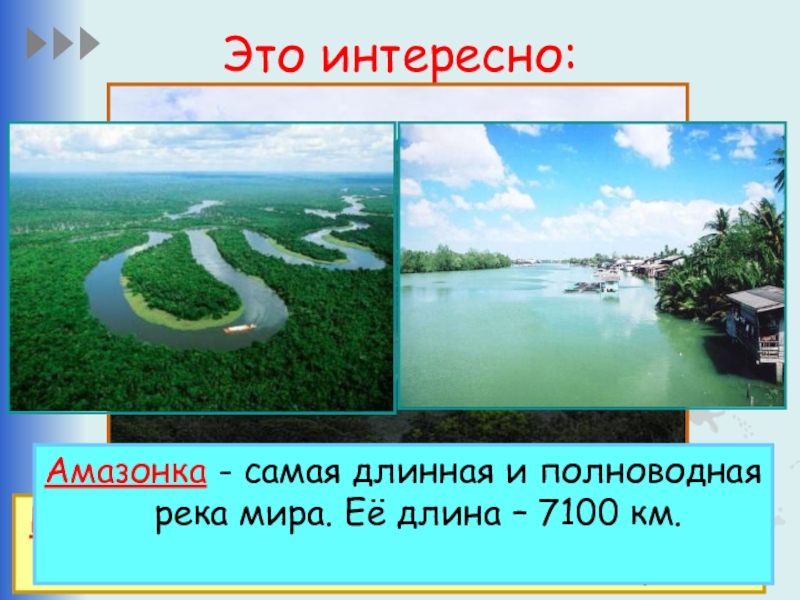 Это интересно:

Амазонка - самая длинная и полноводная река мира. Её длина – 7100 км.